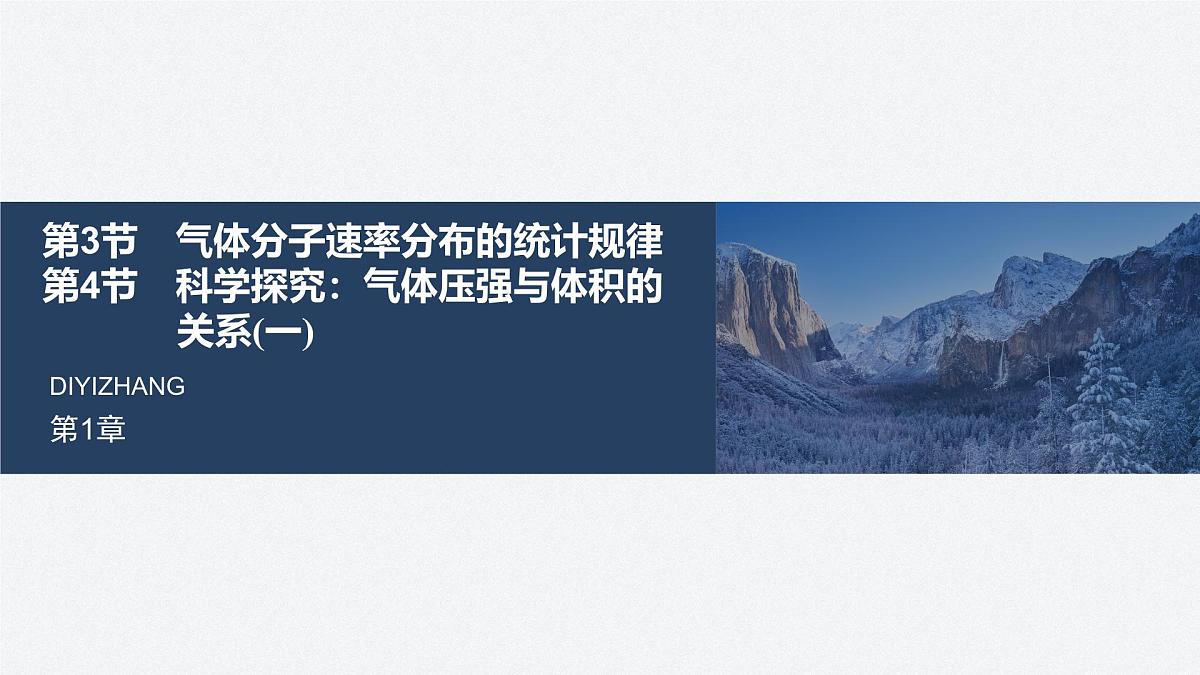 第3节　气体分子速率分布的统计规律
第4节　科学探究：气体压强与体积的关系(一)

DIYIZHANG

第1章